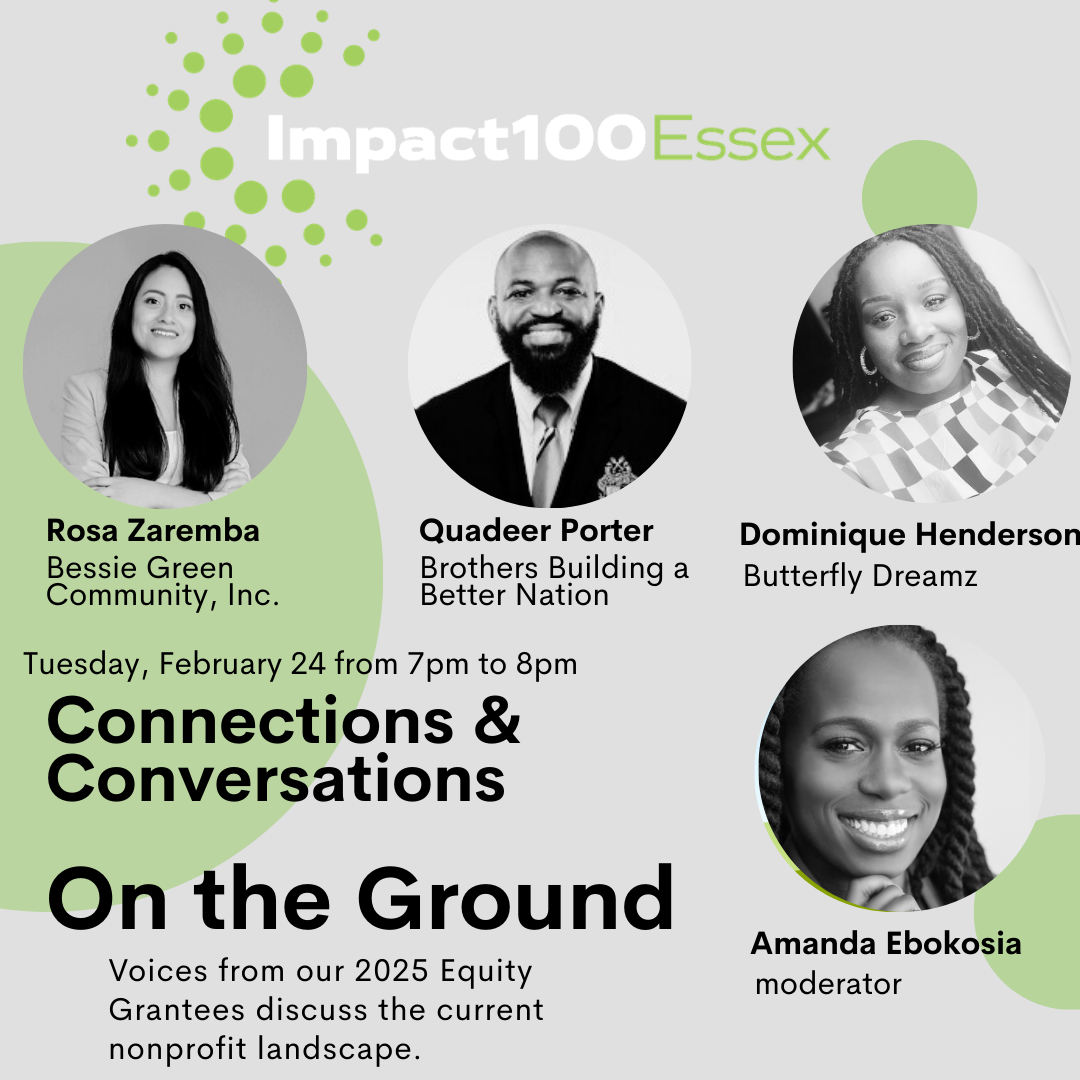 Impact100Essex

Rosa Zaremba
Bessie Green Community, Inc.

Quadeer Porter
Brothers Building a Better Nation

Dominique Henderson
Butterfly Dreamz

Tuesday, February 24 from 7pm to 8pm

Connections & Conversations

On the Ground

Voices from our 2025 Equity Grantees discuss the current nonprofit landscape.

Amanda Ebokosia
moderator